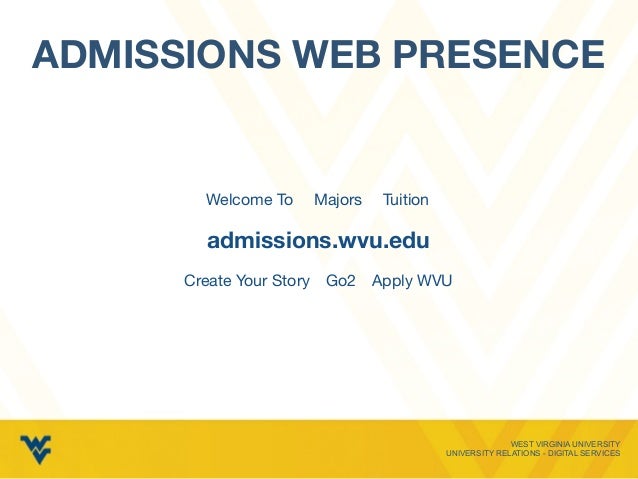 ADMISSIONS WEB PRESENCE

Welcome To Majors Tuition

admissions.wvu.edu

Create Your Story Go2 Apply WVU

WEST VIRGINIA UNIVERSITY
UNIVERSITY RELATIONS - DIGITAL SERVICES